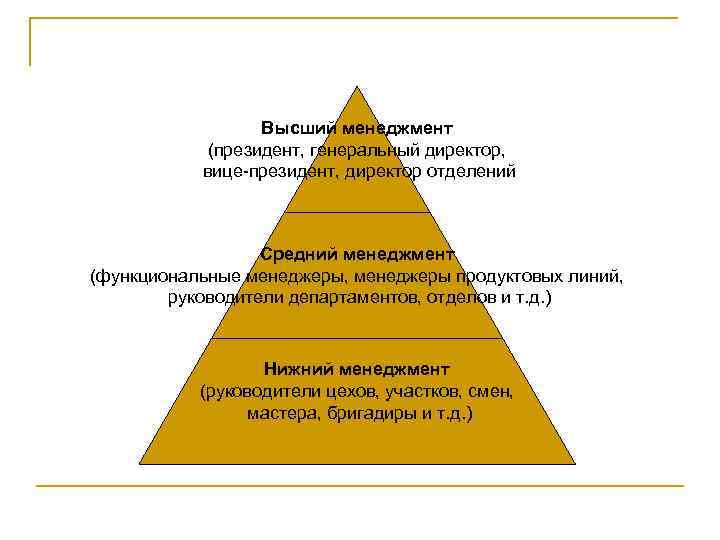 Высший менеджмент
(президент, генеральный директор, вице-президент, директор отделений

Средний менеджмент
(функциональные менеджеры, менеджеры продуктовых линий, руководители департаментов, отделов и т.д.)

Нижний менеджмент
(руководители цехов, участков, смен, мастера, бригадиры и т.д.)